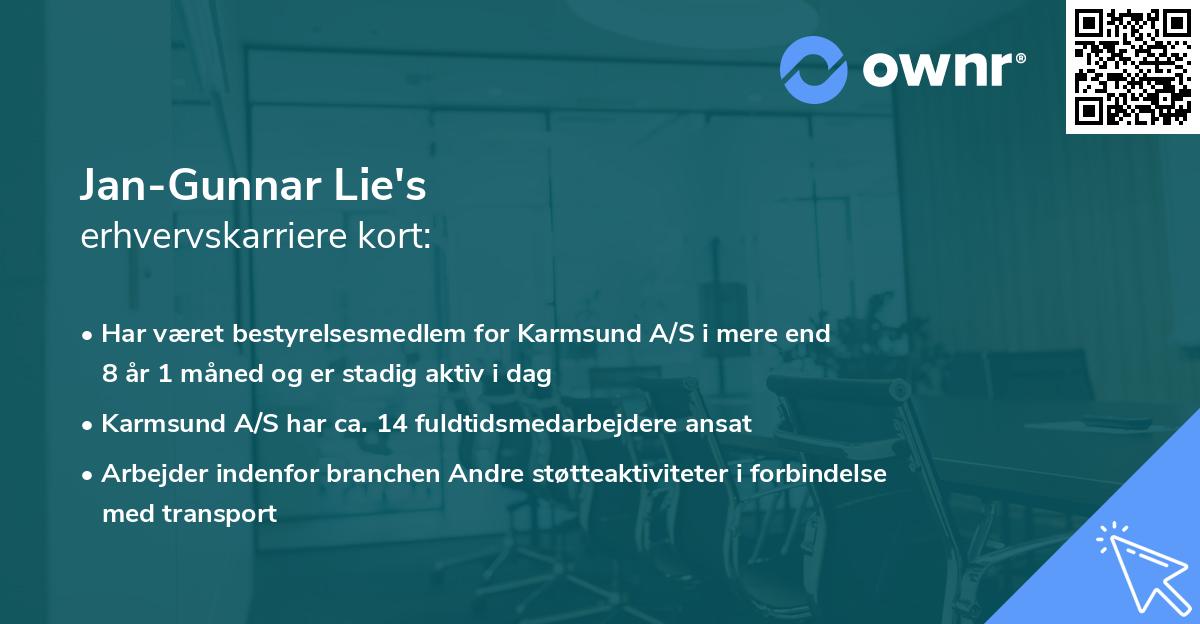 ownr®

Jan-Gunnar Lie's
erhvervskarriere kort:

• Har været bestyrelsesmedlem for Karmsund A/S i mere end 8 år 1 måned og er stadig aktiv i dag

• Karmsund A/S har ca. 14 fuldtidsmedarbejdere ansat

• Arbejder indenfor branchen Andre støtteaktiviteter i forbindelse med transport